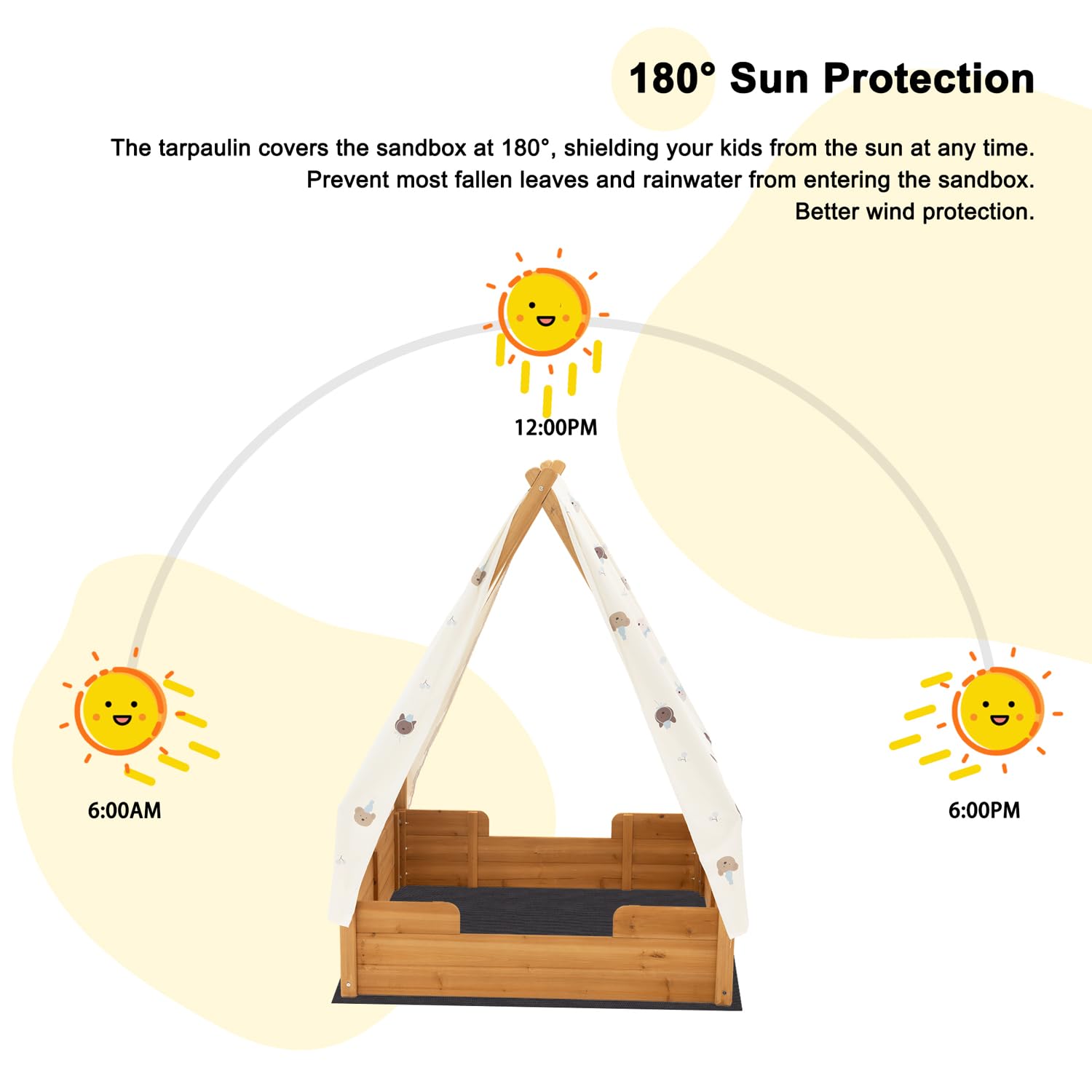 180° Sun Protection

The tarpaulin covers the sandbox at 180°, shielding your kids from the sun at any time. Prevent most fallen leaves and rainwater from entering the sandbox. Better wind protection.

12:00PM

6:00AM

6:00PM